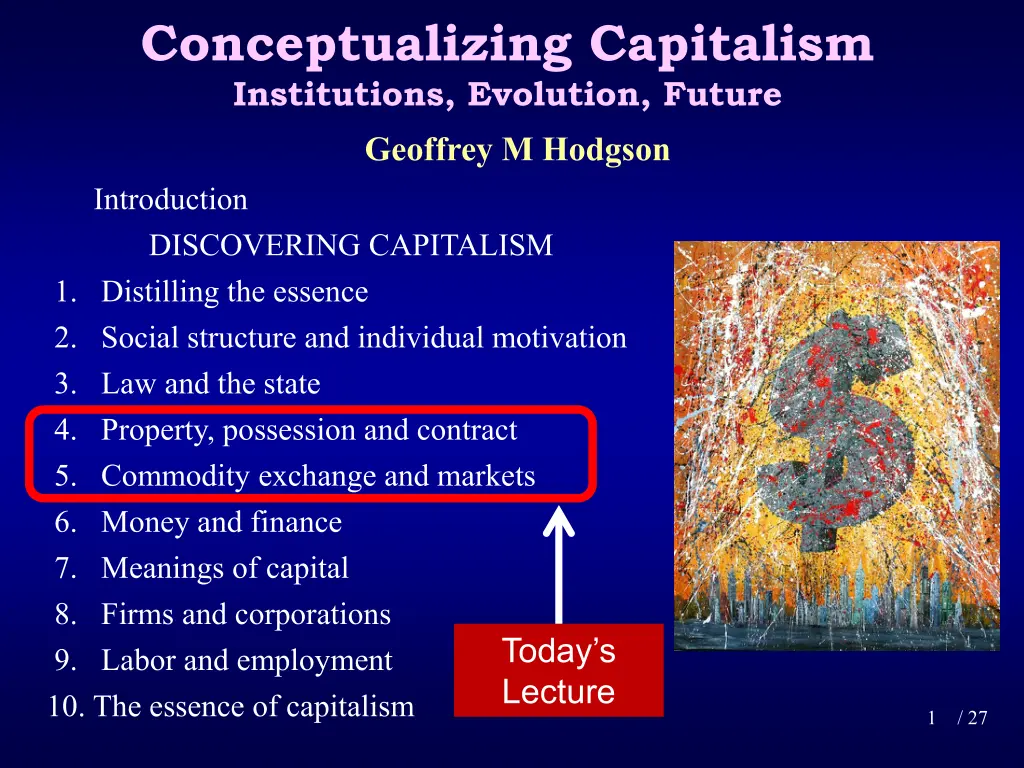 Conceptualizing Capitalism
Institutions, Evolution, Future

Geoffrey M Hodgson

Introduction

DISCOVERING CAPITALISM

1. Distilling the essence
2. Social structure and individual motivation
3. Law and the state
4. Property, possession and contract
5. Commodity exchange and markets
6. Money and finance
7. Meanings of capital
8. Firms and corporations
9. Labor and employment
10. The essence of capitalism

Today's Lecture

1 / 27